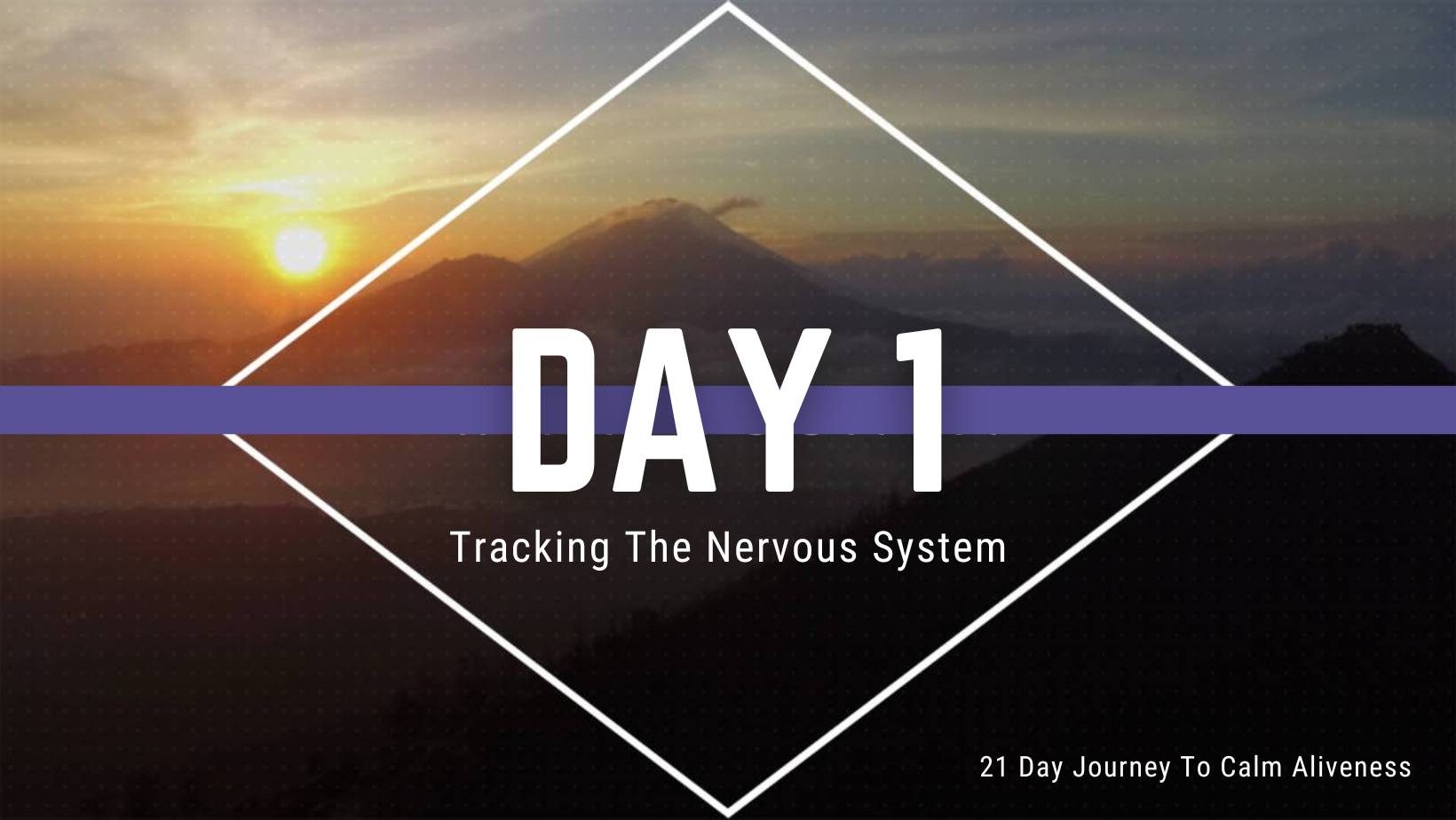 DAY 1

Tracking The Nervous System

21 Day Journey To Calm Aliveness